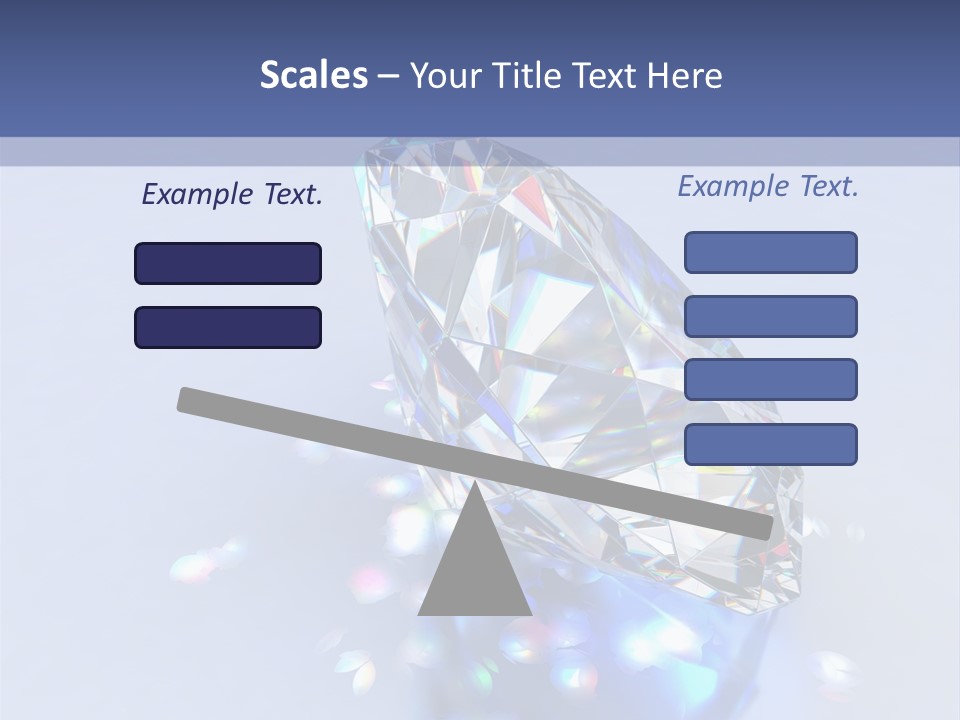 Scales – Your Title Text Here

Example Text.

Example Text.